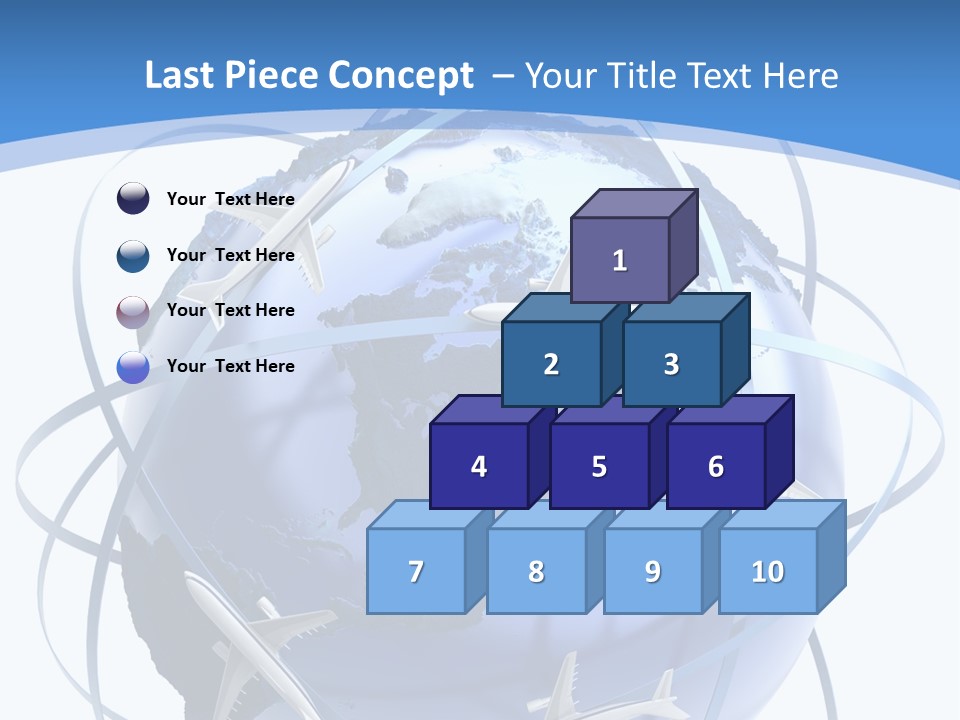 Last Piece Concept – Your Title Text Here

Your Text Here

Your Text Here

Your Text Here

Your Text Here

1

2

3

4

5

6

7

8

9

10